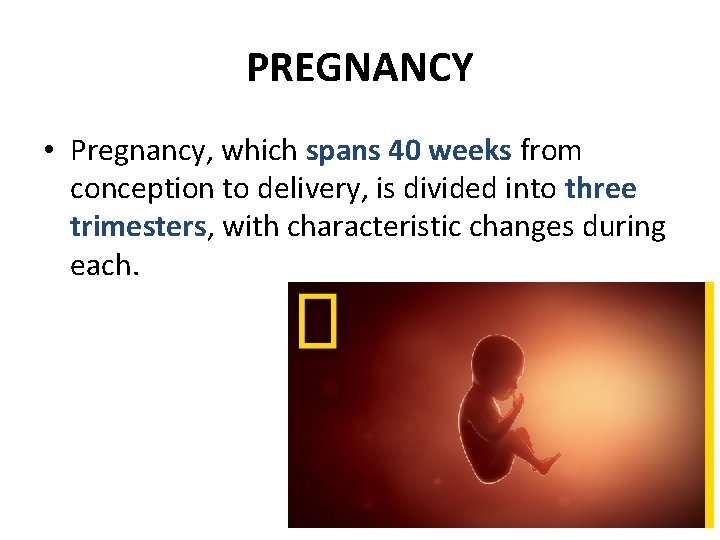 PREGNANCY

• Pregnancy, which spans 40 weeks from conception to delivery, is divided into three trimesters, with characteristic changes during each.